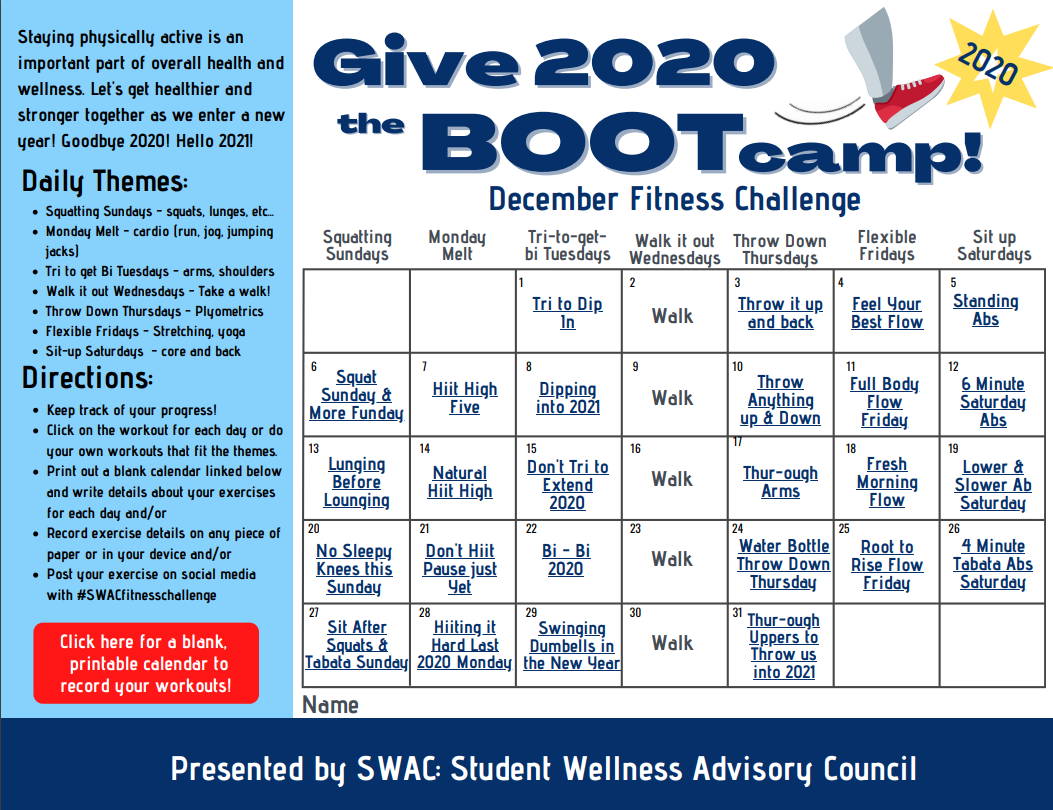 Staying physically active is an important part of overall health and wellness. Let's get healthier and stronger together as we enter a new year! Goodbye 2020! Hello 2021!

Daily Themes:

- Squatting Sundays - squats, lunges, etc...
- Monday Melt - cardio (run, jog, jumping jacks)
- Tri to get Bi Tuesdays - arms, shoulders
- Walk it out Wednesdays - Take a walk!
- Throw Down Thursdays - Plyometrics
- Flexible Fridays - Stretching, yoga
- Sit-up Saturdays - core and back

Directions:

- Keep track of your progress!
- Click on the workout for each day or do your own workouts that fit the themes.
- Print out a blank calendar linked below and write details about your exercises for each day and/or
- Record exercise details on any piece of paper or in your device and/or
- Post your exercise on social media with #SWACfitnesschallenge

Click here for a blank, printable calendar to record your workouts!

Give 2020 the BOOTcamp!

2020

December Fitness Challenge

| Squatting Sundays | Monday Melt | Tri-to-get-bi Tuesdays | Walk it out Wednesdays | Throw Down Thursdays | Flexible Fridays | Sit up Saturdays |
|---|---|---|---|---|---|---|
| | | 1 Tri to Dip In | 2 Walk | 3 Throw it up and back | 4 Feel Your Best Flow | 5 Standing Abs |
| 6 Squat Sunday & More Funday | 7 Hiit High Five | 8 Dipping into 2021 | 9 Walk | 10 Throw Anything up & Down | 11 Full Body Flow Friday | 12 6 Minute Saturday Abs |
| 13 Lunging Before Lounging | 14 Natural Hiit High | 15 Don't Tri to Extend 2020 | 16 Walk | 17 Thur-ough Arms | 18 Fresh Morning Flow | 19 Lower & Slower Ab Saturday |
| 20 No Sleepy Knees this Sunday | 21 Don't Hiit Pause just Yet | 22 Bi - Bi 2020 | 23 Walk | 24 Water Bottle Throw Down Thursday | 25 Root to Rise Flow Friday | 26 4 Minute Tabata Abs Saturday |
| 27 Sit After Squats & Tabata Sunday | 28 Hiiting it Hard Last 2020 Monday | 29 Swinging Dumbells in the New Year | 30 Walk | 31 Thur-ough Uppers to Throw us into 2021 | | |

Name

Presented by SWAC: Student Wellness Advisory Council